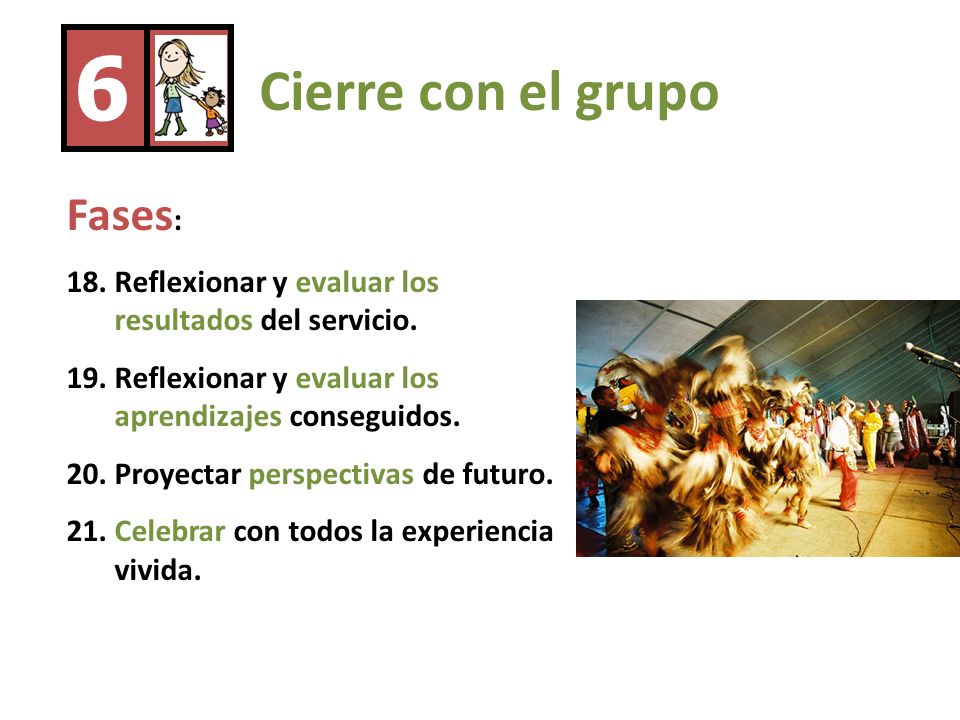 6

Cierre con el grupo

Fases:

18. Reflexionar y evaluar los resultados del servicio.

19. Reflexionar y evaluar los aprendizajes conseguidos.

20. Proyectar perspectivas de futuro.

21. Celebrar con todos la experiencia vivida.